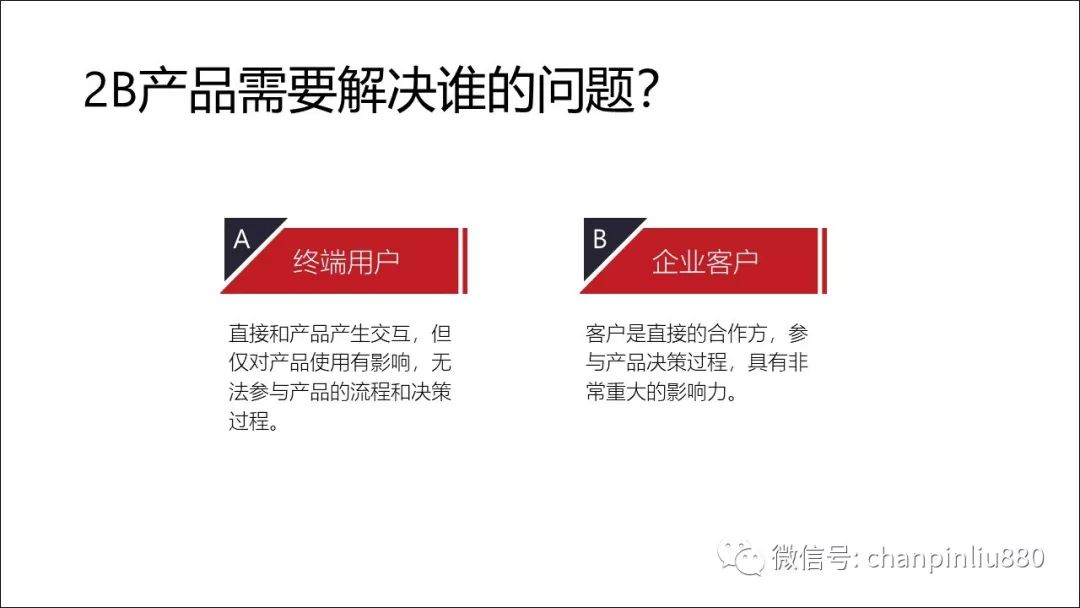 2B产品需要解决谁的问题?

A
终端用户

直接和产品产生交互，但仅对产品使用有影响，无法参与产品的流程和决策过程。

B
企业客户

客户是直接的合作方，参与产品决策过程，具有非常重大的影响力。

微信号: chanpinliu880